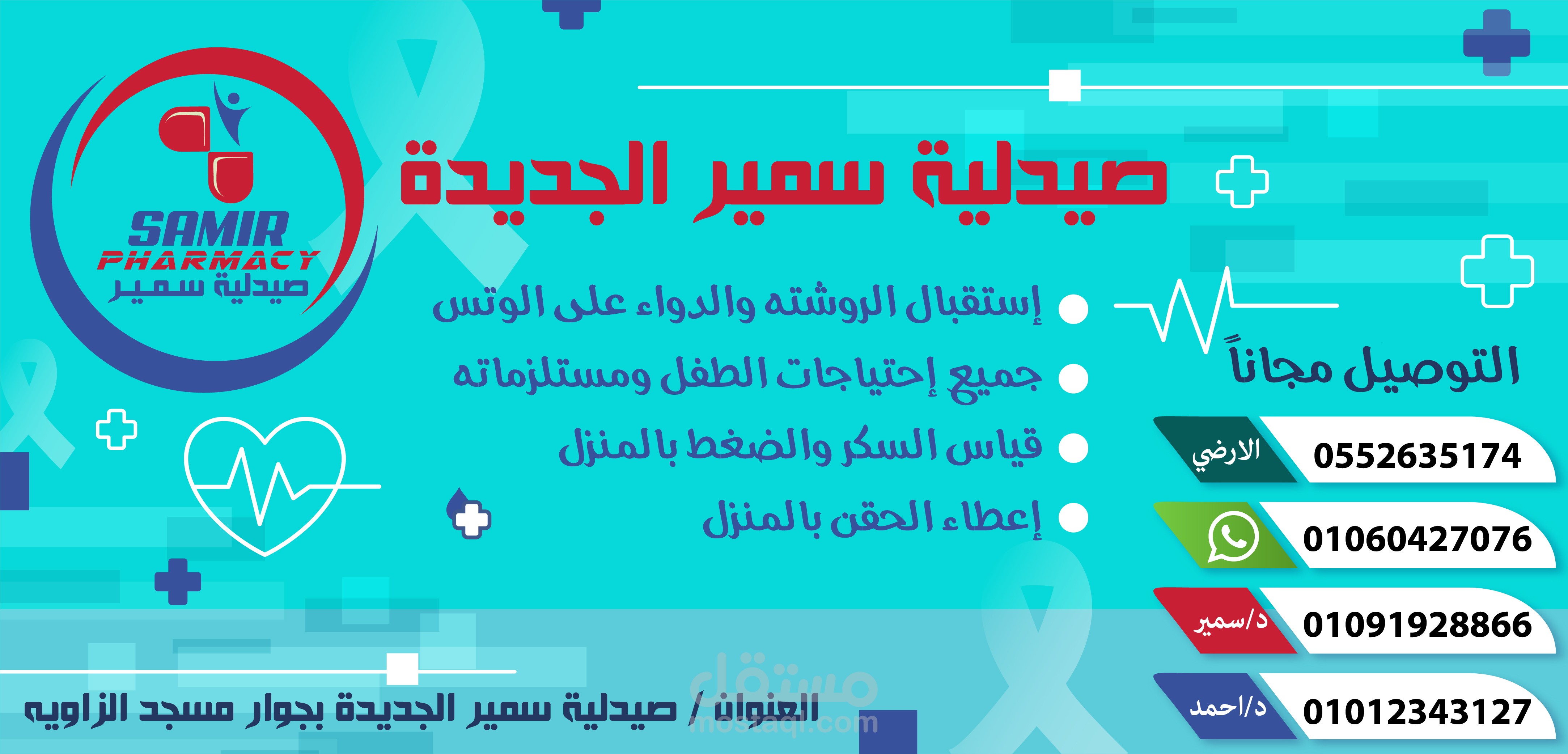 SAMIR
PHARMACY
صيدلية سمير

صيدلية سمير الجديدة

إستقبال الروشته والدواء على الوتس
جميع إحتياجات الطفل ومستلزماته
قياس السكر والضغط بالمنزل
إعطاء الحقن بالمنزل

التوصيل مجاناً

الارضي 0552635174
01060427076
د/سمير 01091928866
د/احمد 01012343127

العنوان / صيدلية سمير الجديدة بجوار مسجد الزاويه

مستقل
mostaql.com